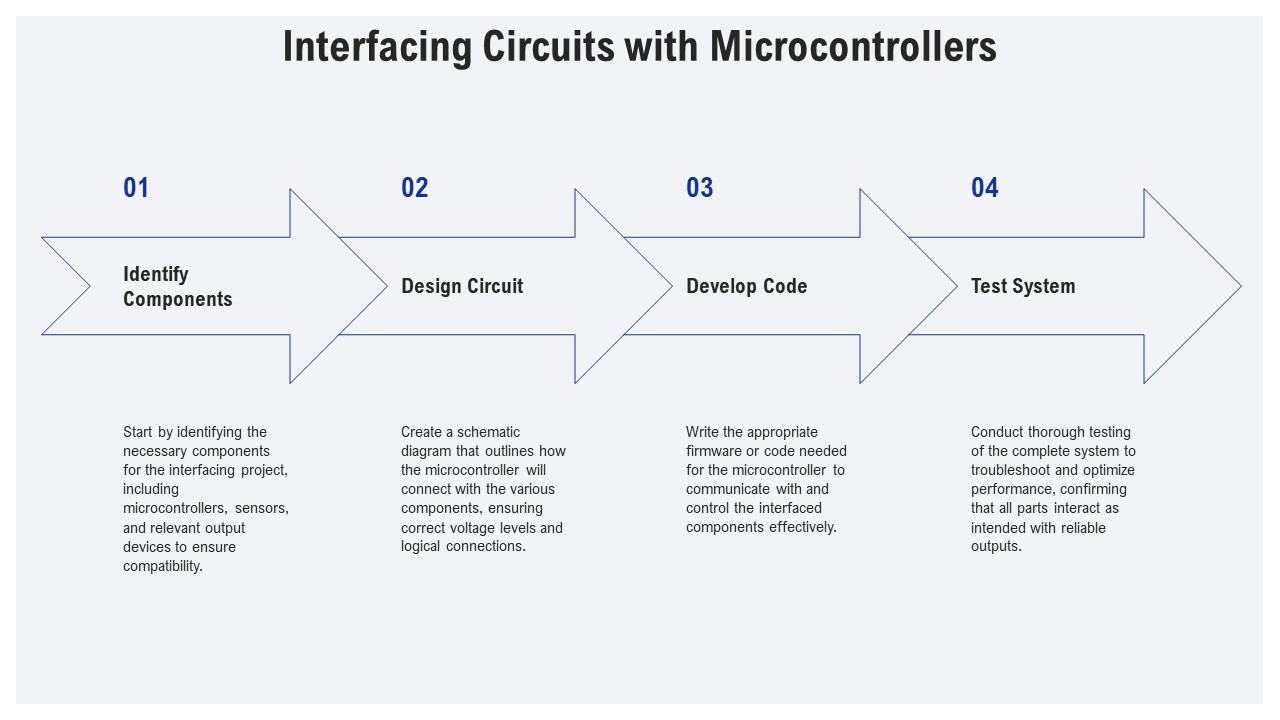 Interfacing Circuits with Microcontrollers

01

Identify Components

Start by identifying the necessary components for the interfacing project, including microcontrollers, sensors, and relevant output devices to ensure compatibility.

02

Design Circuit

Create a schematic diagram that outlines how the microcontroller will connect with the various components, ensuring correct voltage levels and logical connections.

03

Develop Code

Write the appropriate firmware or code needed for the microcontroller to communicate with and control the interfaced components effectively.

04

Test System

Conduct thorough testing of the complete system to troubleshoot and optimize performance, confirming that all parts interact as intended with reliable outputs.